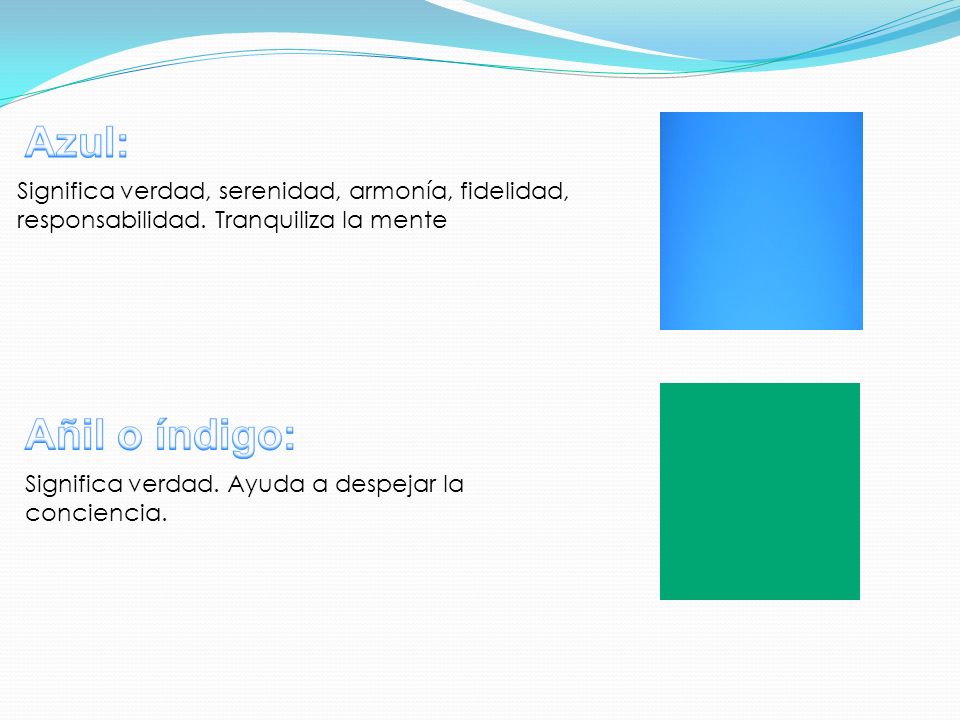 Azul:

Significa verdad, serenidad, armonía, fidelidad, responsabilidad. Tranquiliza la mente

Añil o índigo:

Significa verdad. Ayuda a despejar la conciencia.